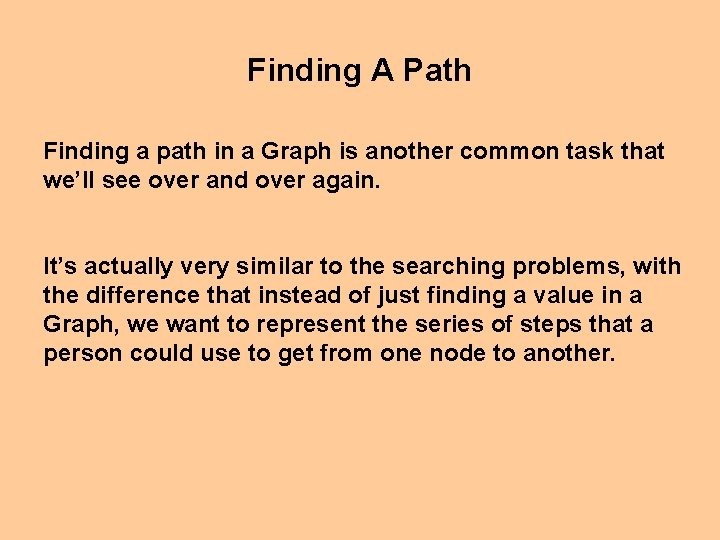 Finding A Path

Finding a path in a Graph is another common task that we’ll see over and over again.

It’s actually very similar to the searching problems, with the difference that instead of just finding a value in a Graph, we want to represent the series of steps that a person could use to get from one node to another.